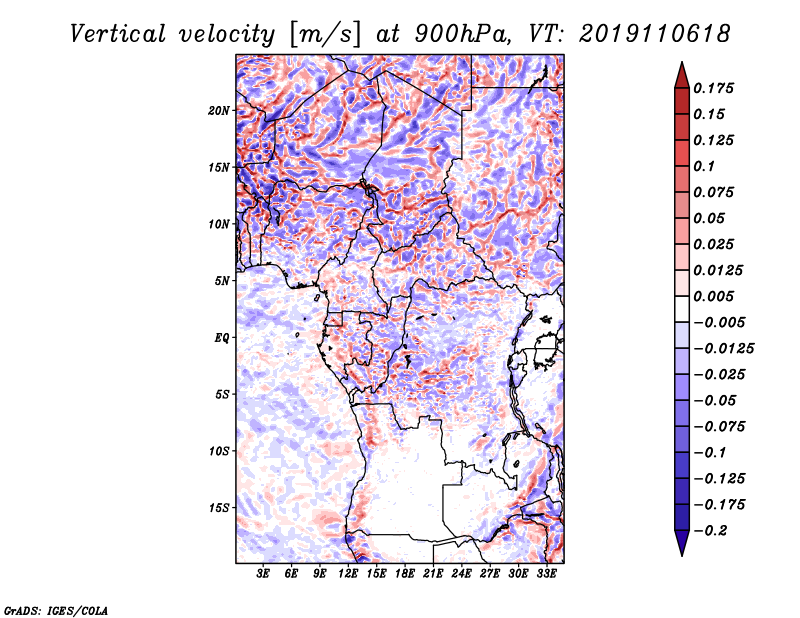 Vertical velocity [m/s] at 900hPa, VT: 2019110618

20N
15N
10N
5N
EQ
5S
10S
15S

3E 6E 9E 12E 15E 18E 21E 24E 27E 30E 33E

0.175
0.15
0.125
0.1
0.075
0.05
0.025
0.0125
0.005
−0.005
−0.0125
−0.025
−0.05
−0.075
−0.1
−0.125
−0.175
−0.2

GrADS: IGES/COLA